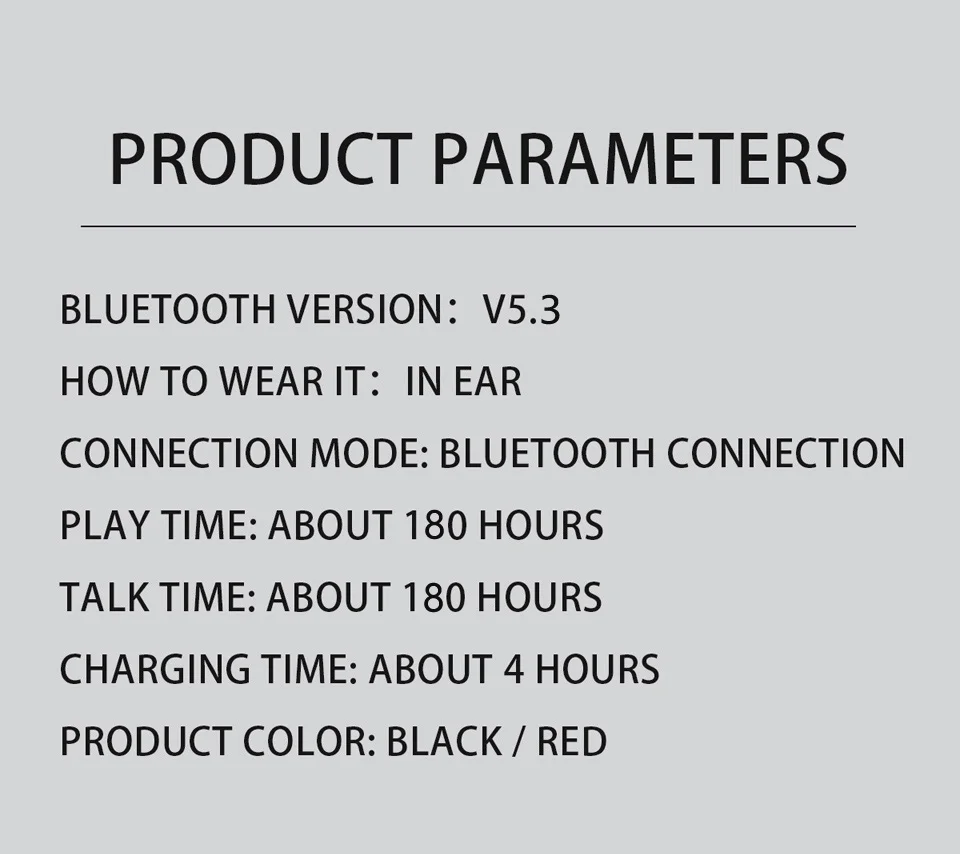 PRODUCT PARAMETERS

BLUETOOTH VERSION：V5.3

HOW TO WEAR IT：IN EAR

CONNECTION MODE: BLUETOOTH CONNECTION

PLAY TIME: ABOUT 180 HOURS

TALK TIME: ABOUT 180 HOURS

CHARGING TIME: ABOUT 4 HOURS

PRODUCT COLOR: BLACK / RED